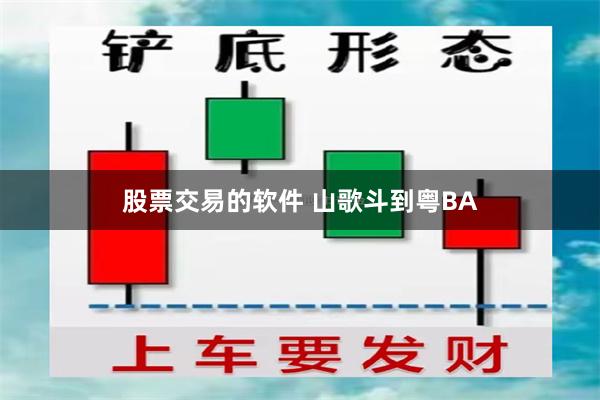 铲底形态

股票交易的软件 山歌斗到粤BA

上车要发财